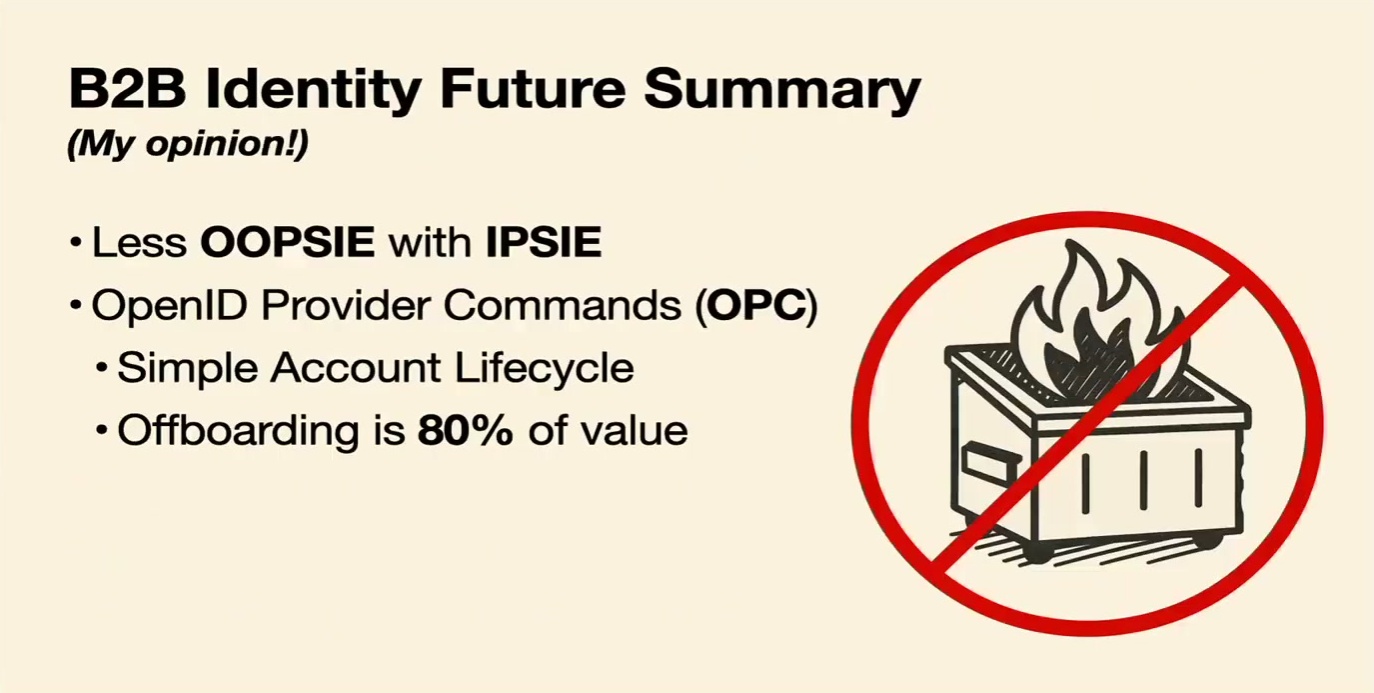 B2B Identity Future Summary
(My opinion!)

• Less OOPSIE with IPSIE
• OpenID Provider Commands (OPC)
  • Simple Account Lifecycle
  • Offboarding is 80% of value